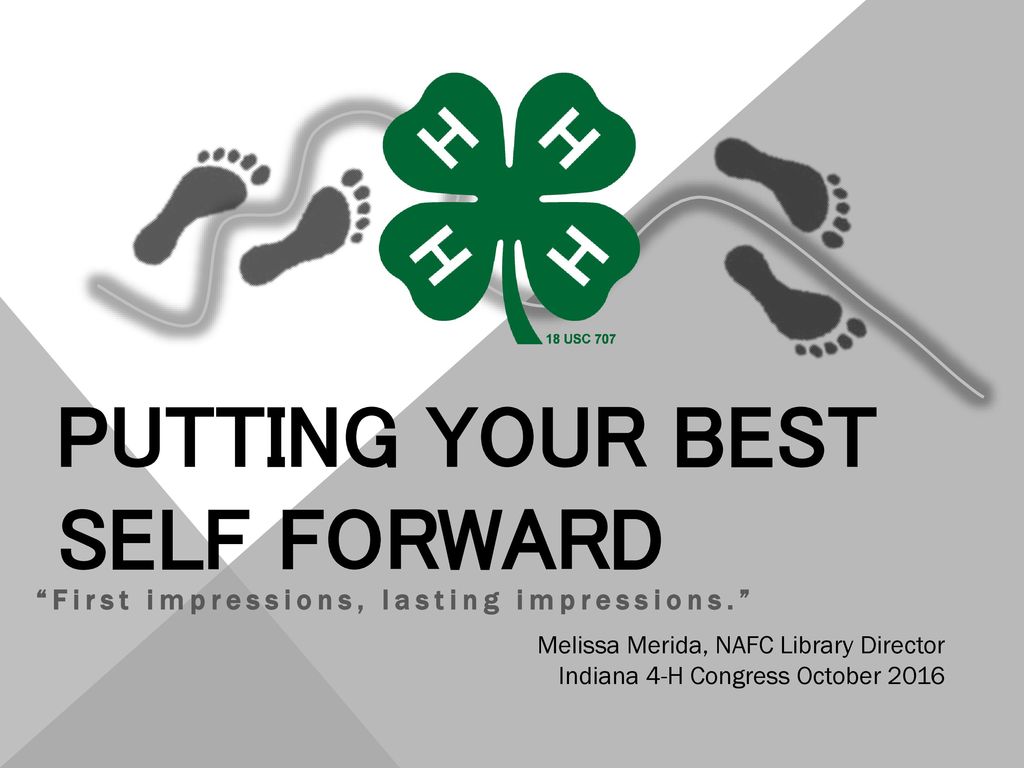 H H H H
18 USC 707

PUTTING YOUR BEST SELF FORWARD

"First impressions, lasting impressions."

Melissa Merida, NAFC Library Director
Indiana 4-H Congress October 2016